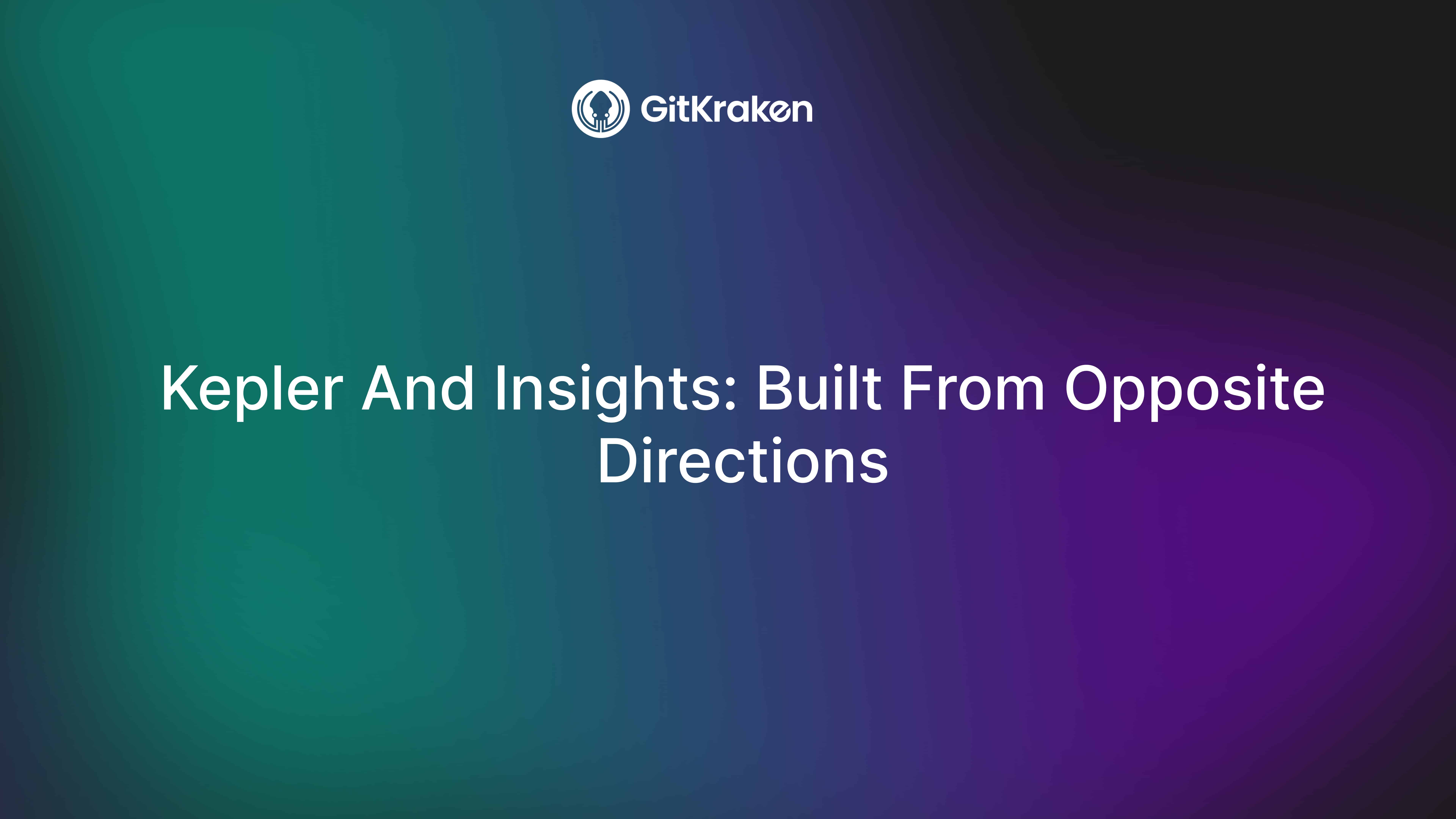 GitKraken

Kepler And Insights: Built From Opposite Directions